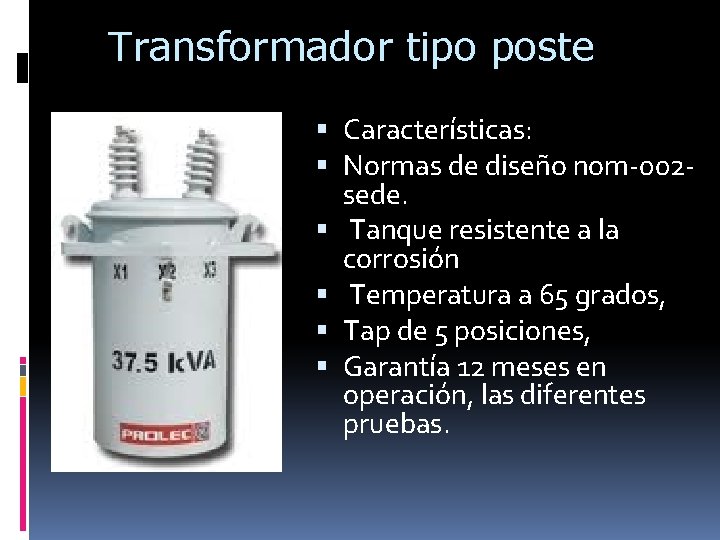 Transformador tipo poste

X1
X2
X3

37.5 kVA

PROLEC

- Características:
- Normas de diseño nom-002-sede.
- Tanque resistente a la corrosión
- Temperatura a 65 grados,
- Tap de 5 posiciones,
- Garantía 12 meses en operación, las diferentes pruebas.